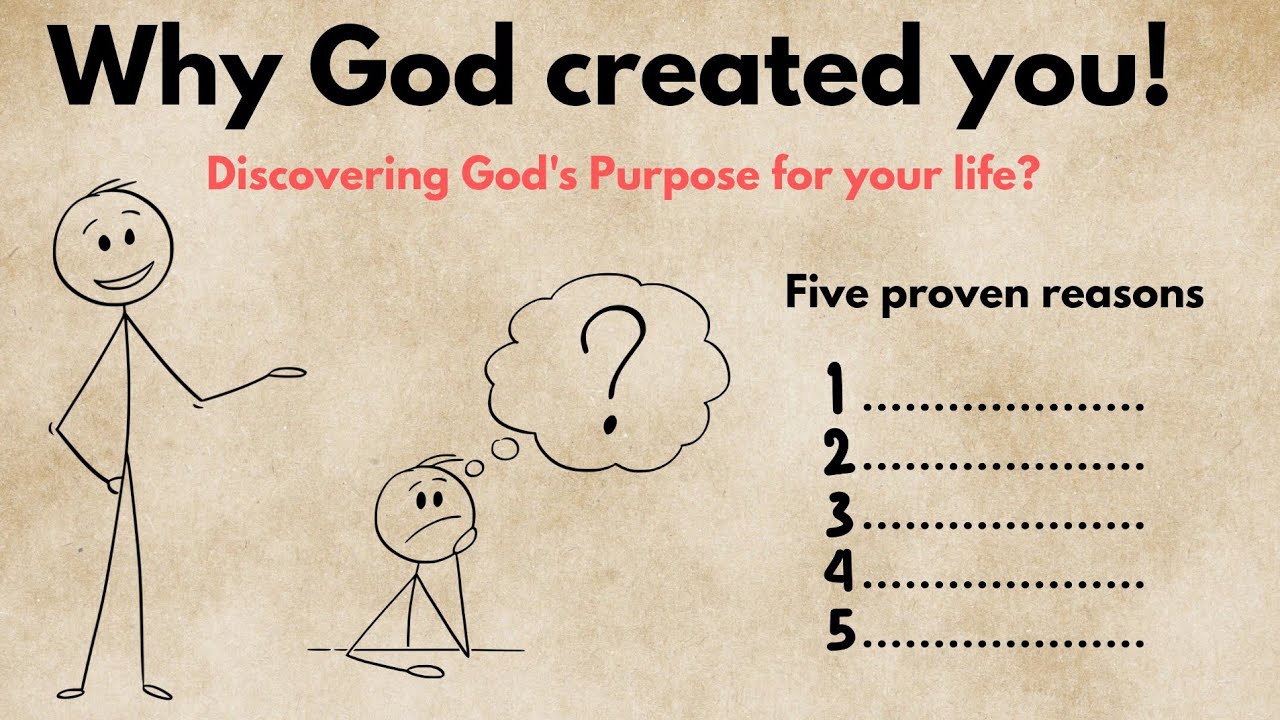 Why God created you!

Discovering God's Purpose for your life?

?

Five proven reasons

1....................
2....................
3....................
4....................
5....................